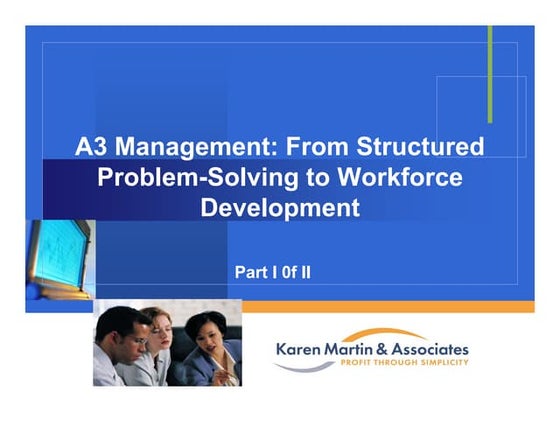 A3 Management: From Structured Problem-Solving to Workforce Development

Part I 0f II

Karen Martin & Associates
PROFIT THROUGH SIMPLICITY